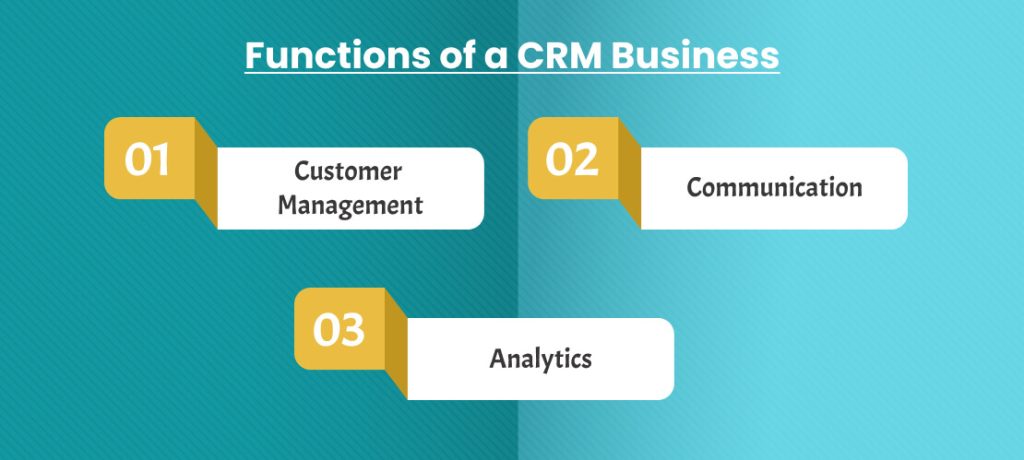 Functions of a CRM Business

01 Customer Management

02 Communication

03 Analytics